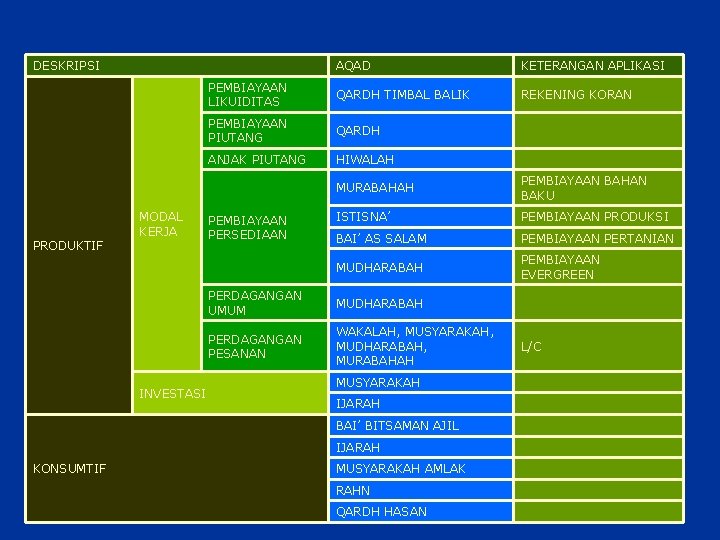 | DESKRIPSI | | | AQAD | KETERANGAN APLIKASI |
|---|---|---|---|---|
| PRODUKTIF | MODAL KERJA | PEMBIAYAAN LIKUIDITAS | QARDH TIMBAL BALIK | REKENING KORAN |
| | | PEMBIAYAAN PIUTANG | QARDH | |
| | | ANJAK PIUTANG | HIWALAH | |
| | | PEMBIAYAAN PERSEDIAAN | MURABAHAH | PEMBIAYAAN BAHAN BAKU |
| | | | ISTISNA' | PEMBIAYAAN PRODUKSI |
| | | | BAI' AS SALAM | PEMBIAYAAN PERTANIAN |
| | | | MUDHARABAH | PEMBIAYAAN EVERGREEN |
| | | PERDAGANGAN UMUM | MUDHARABAH | |
| | | PERDAGANGAN PESANAN | WAKALAH, MUSYARAKAH, MUDHARABAH, MURABAHAH | L/C |
| | INVESTASI | | MUSYARAKAH | |
| | | | IJARAH | |
| KONSUMTIF | | | BAI' BITSAMAN AJIL | |
| | | | IJARAH | |
| | | | MUSYARAKAH AMLAK | |
| | | | RAHN | |
| | | | QARDH HASAN | |